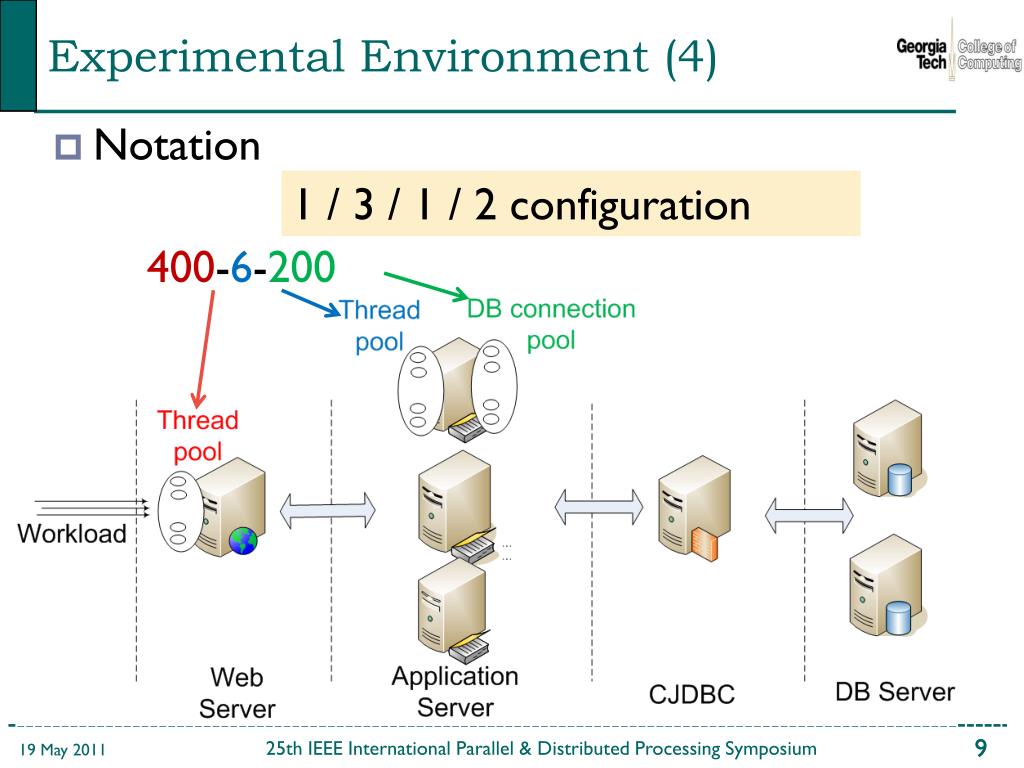 Experimental Environment (4)

Georgia Tech College of Computing

Notation

1 / 3 / 1 / 2 configuration

400-6-200

Thread pool

DB connection pool

Thread pool

Workload

Web Server

Application Server

CJDBC

DB Server

19 May 2011

25th IEEE International Parallel & Distributed Processing Symposium

9